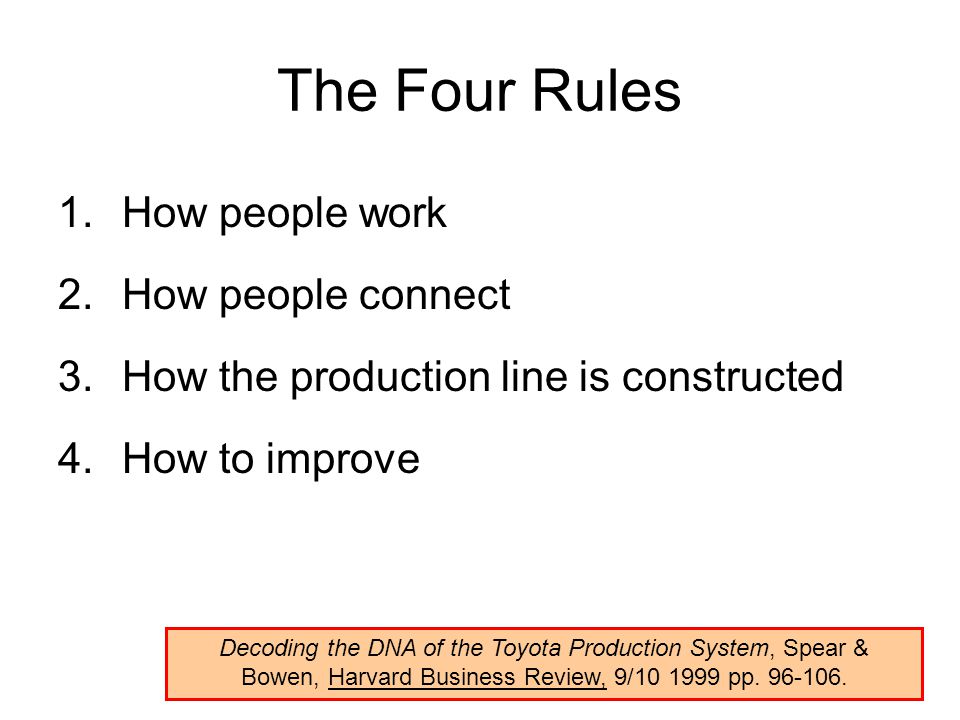 The Four Rules

1. How people work
2. How people connect
3. How the production line is constructed
4. How to improve

Decoding the DNA of the Toyota Production System, Spear & Bowen, Harvard Business Review, 9/10 1999 pp. 96-106.